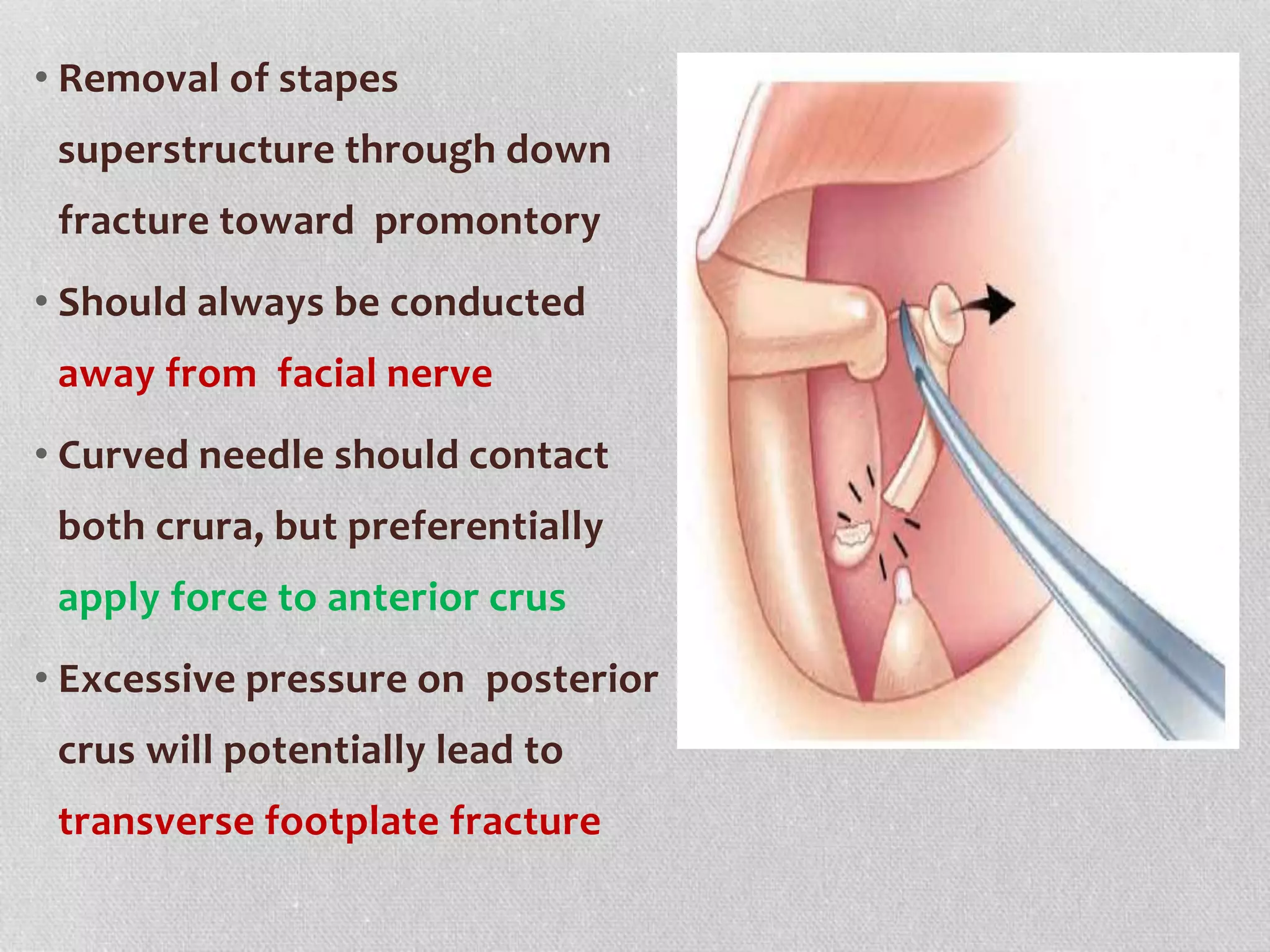 • Removal of stapes superstructure through down fracture toward promontory

• Should always be conducted away from facial nerve

• Curved needle should contact both crura, but preferentially apply force to anterior crus

• Excessive pressure on posterior crus will potentially lead to transverse footplate fracture